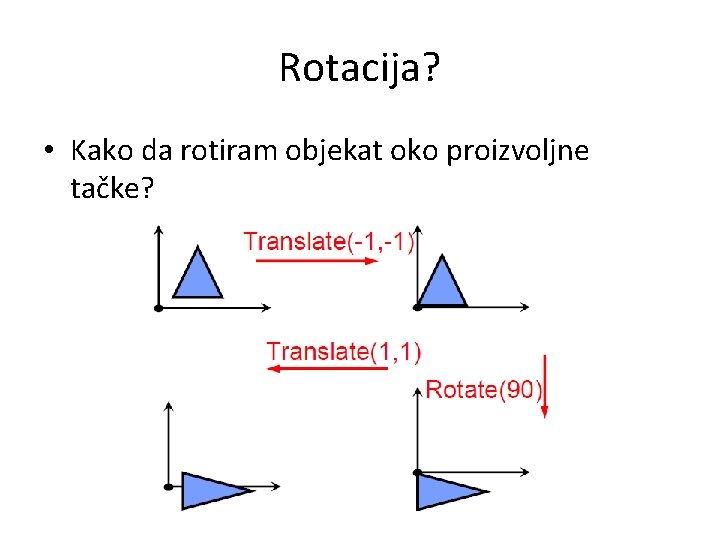 Rotacija?

• Kako da rotiram objekat oko proizvoljne tačke?

Translate(-1,-1)

Translate(1,1)

Rotate(90)